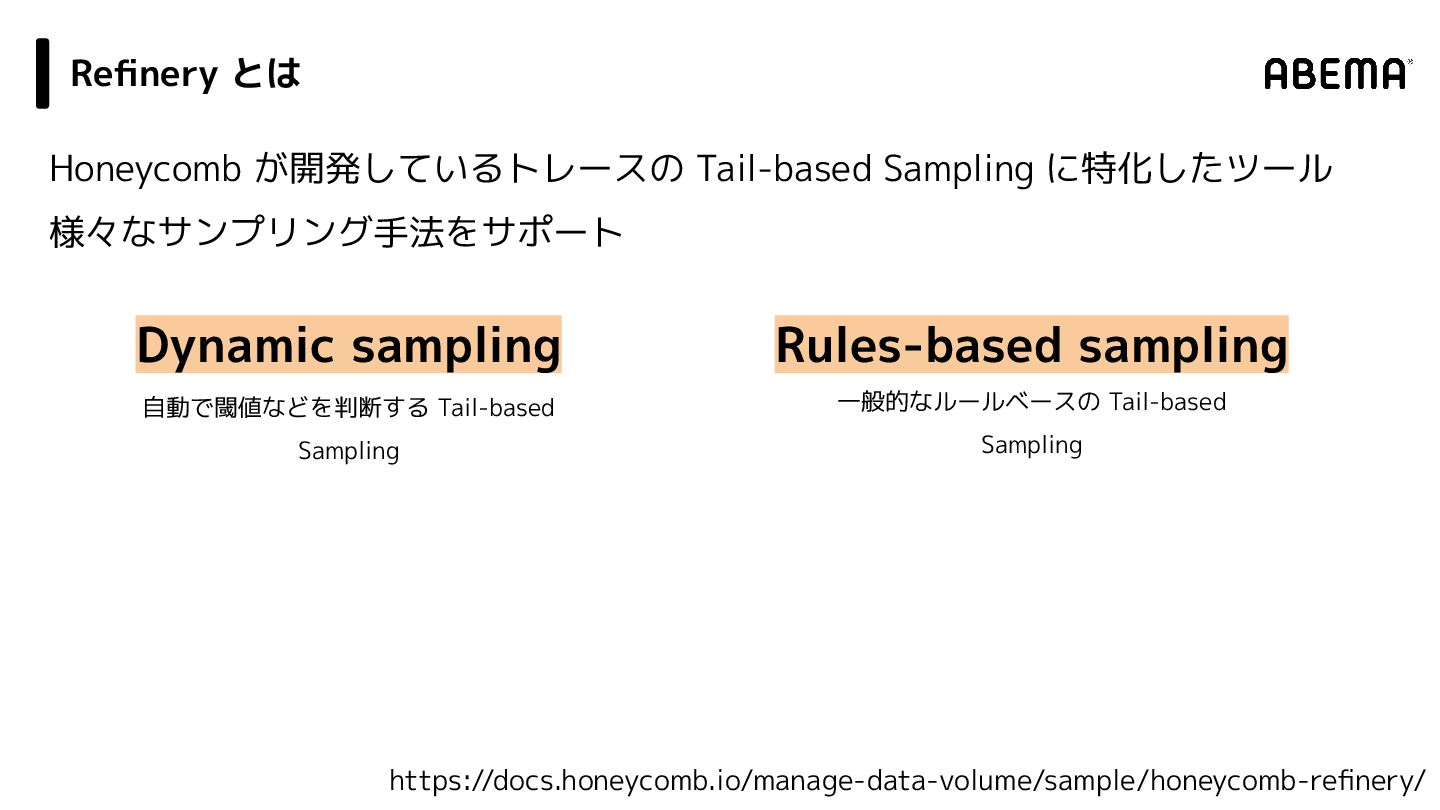 Refinery とは

ABEMA

Honeycomb が開発しているトレースの Tail-based Sampling に特化したツール
様々なサンプリング手法をサポート

Dynamic sampling

自動で閾値などを判断する Tail-based Sampling

Rules-based sampling

一般的なルールベースの Tail-based Sampling

https://docs.honeycomb.io/manage-data-volume/sample/honeycomb-refinery/